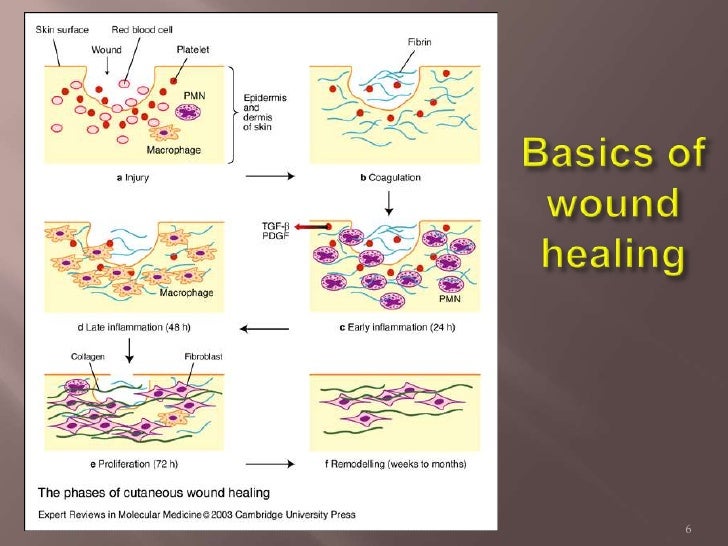 Skin surface
Red blood cell
Wound
Platelet
PMN
Epidermis and dermis of skin
Macrophage
a Injury

Fibrin
b Coagulation

TGF-β
PDGF
PMN
c Early inflammation (24 h)

Macrophage
d Late inflammation (48 h)

Collagen
Fibroblast
e Proliferation (72 h)

f Remodelling (weeks to months)

The phases of cutaneous wound healing
Expert Reviews in Molecular Medicine © 2003 Cambridge University Press

Basics of wound healing

6